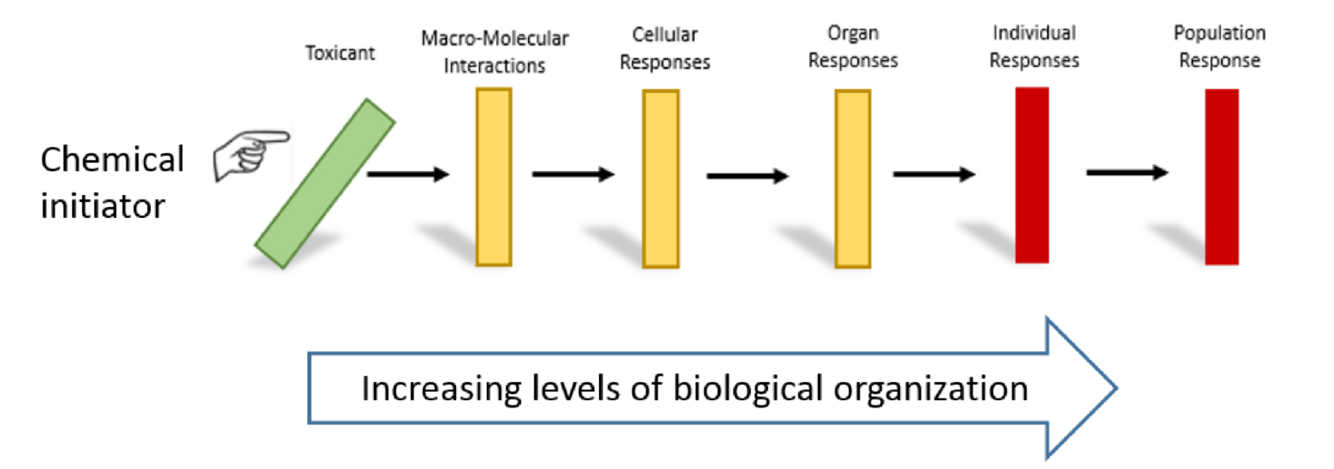 Toxicant

Macro-Molecular Interactions

Cellular Responses

Organ Responses

Individual Responses

Population Response

Chemical initiator

Increasing levels of biological organization